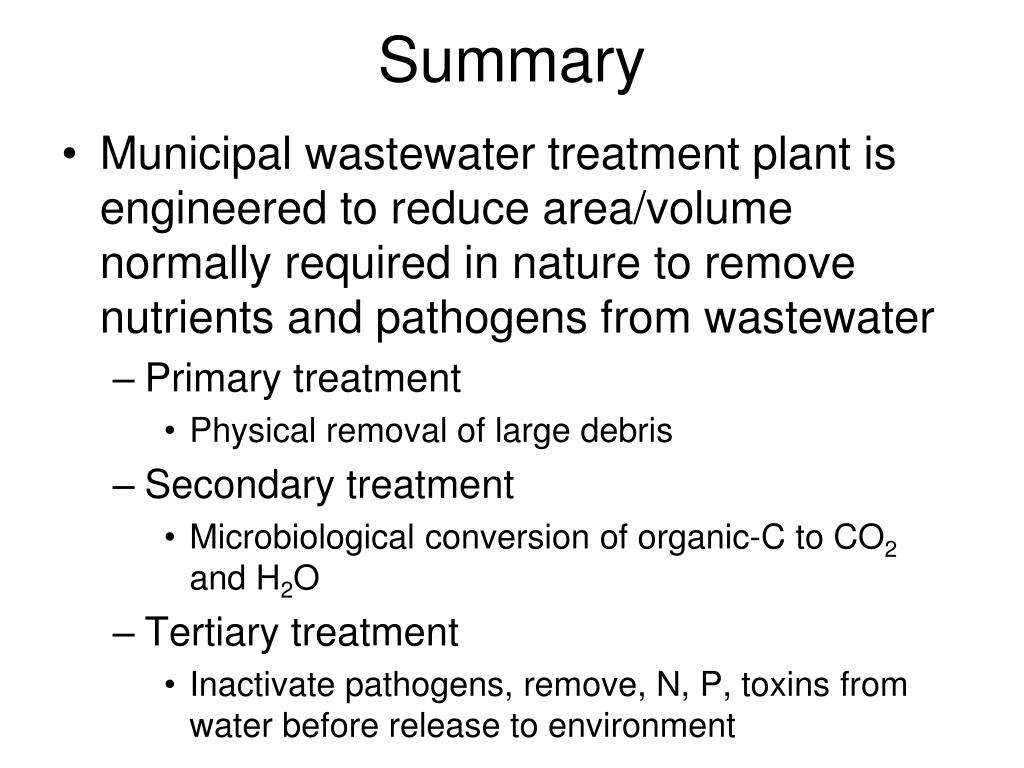 Summary

• Municipal wastewater treatment plant is engineered to reduce area/volume normally required in nature to remove nutrients and pathogens from wastewater
– Primary treatment
• Physical removal of large debris
– Secondary treatment
• Microbiological conversion of organic-C to $CO_2$ and $H_2O$
– Tertiary treatment
• Inactivate pathogens, remove, N, P, toxins from water before release to environment